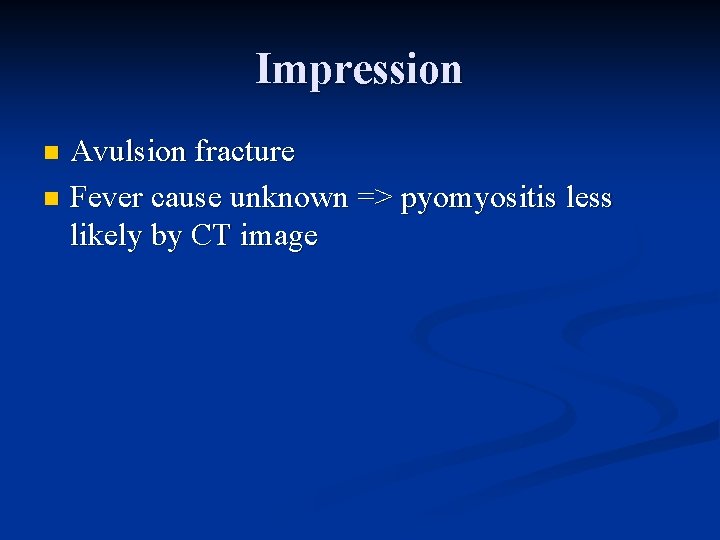 Impression

- Avulsion fracture
- Fever cause unknown => pyomyositis less likely by CT image